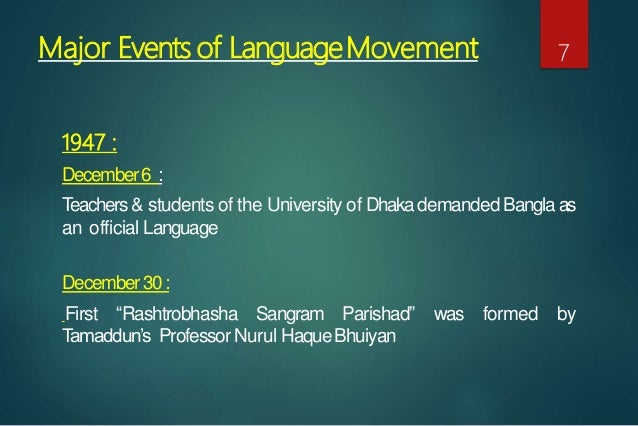 Major Events of Language Movement

7

1947 :

December 6 :

Teachers & students of the University of Dhaka demanded Bangla as an official Language

December 30 :

First “Rashtrobhasha Sangram Parishad” was formed by Tamaddun’s Professor Nurul Haque Bhuiyan